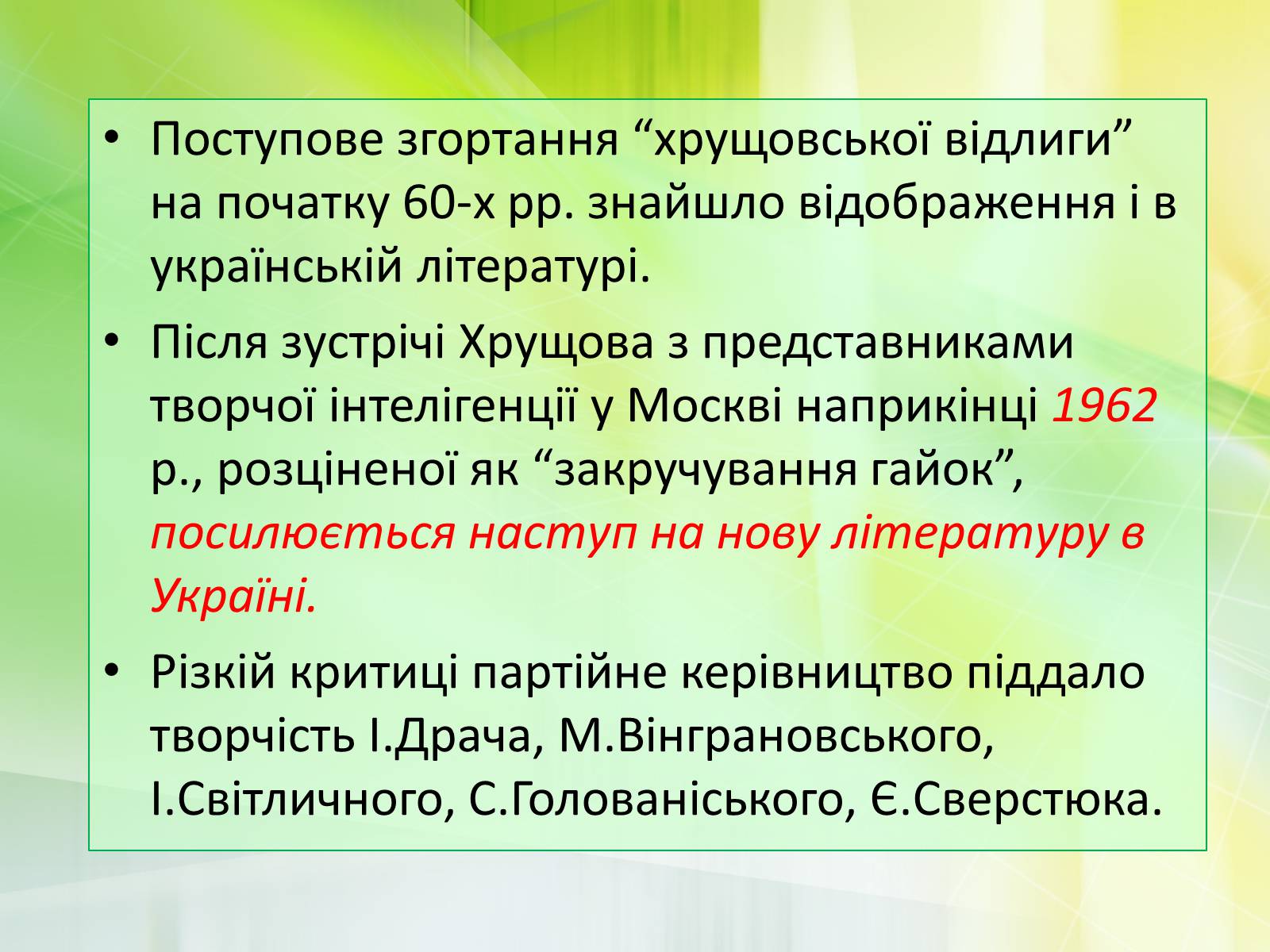 • Поступове згортання “хрущовської відлиги” на початку 60-х рр. знайшло відображення і в українській літературі.

• Після зустрічі Хрущова з представниками творчої інтелігенції у Москві наприкінці 1962 р., розціненої як “закручування гайок”, посилюється наступ на нову літературу в Україні.

• Різкій критиці партійне керівництво піддало творчість І.Драча, М.Вінграновського, І.Світличного, С.Голованіського, Є.Сверстюка.